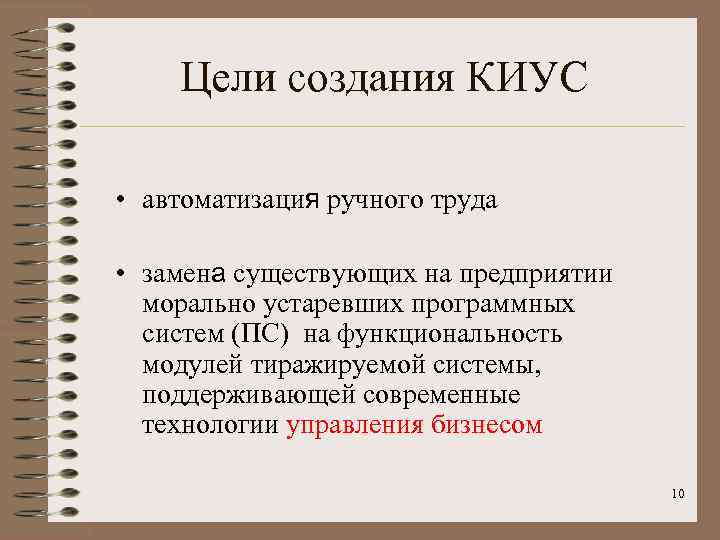 Цели создания КИУС

• автоматизация ручного труда

• замена существующих на предприятии морально устаревших программных систем (ПС) на функциональность модулей тиражируемой системы, поддерживающей современные технологии управления бизнесом

10